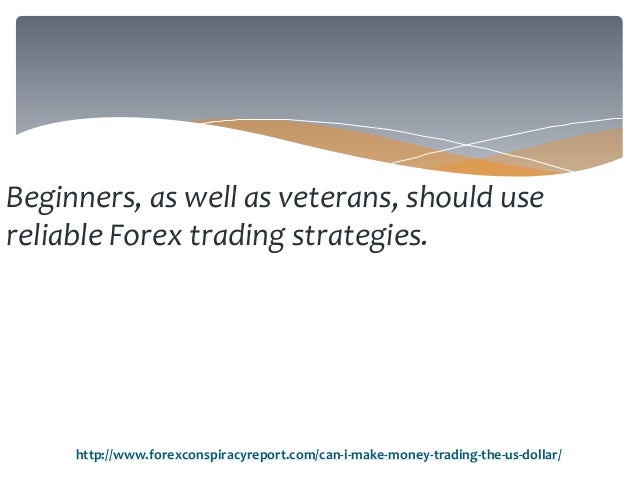 Beginners, as well as veterans, should use reliable Forex trading strategies.

http://www.forexconspiracyreport.com/can-i-make-money-trading-the-us-dollar/